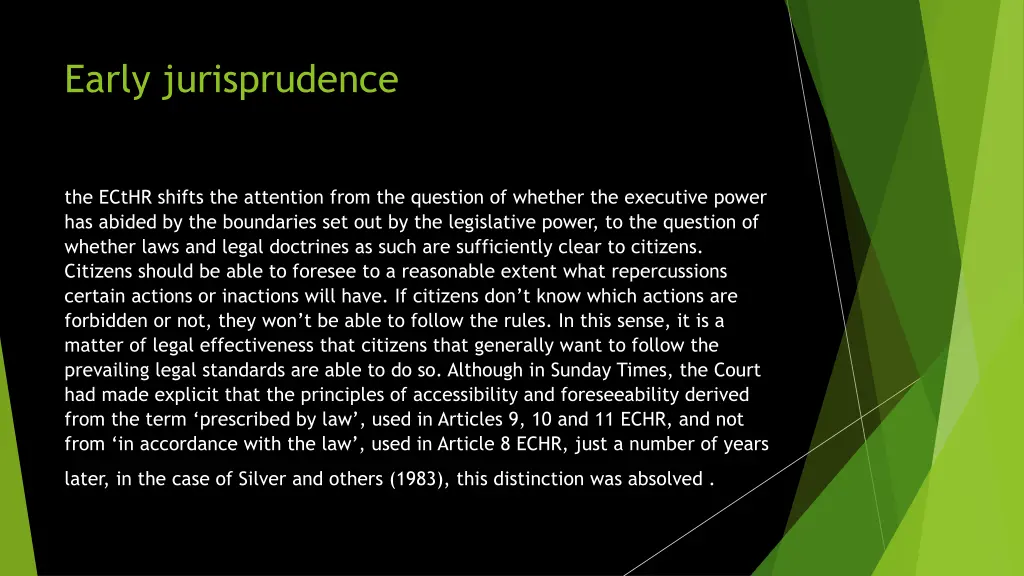 Early jurisprudence

the ECtHR shifts the attention from the question of whether the executive power has abided by the boundaries set out by the legislative power, to the question of whether laws and legal doctrines as such are sufficiently clear to citizens. Citizens should be able to foresee to a reasonable extent what repercussions certain actions or inactions will have. If citizens don't know which actions are forbidden or not, they won't be able to follow the rules. In this sense, it is a matter of legal effectiveness that citizens that generally want to follow the prevailing legal standards are able to do so. Although in Sunday Times, the Court had made explicit that the principles of accessibility and foreseeability derived from the term 'prescribed by law', used in Articles 9, 10 and 11 ECHR, and not from 'in accordance with the law', used in Article 8 ECHR, just a number of years later, in the case of Silver and others (1983), this distinction was absolved .